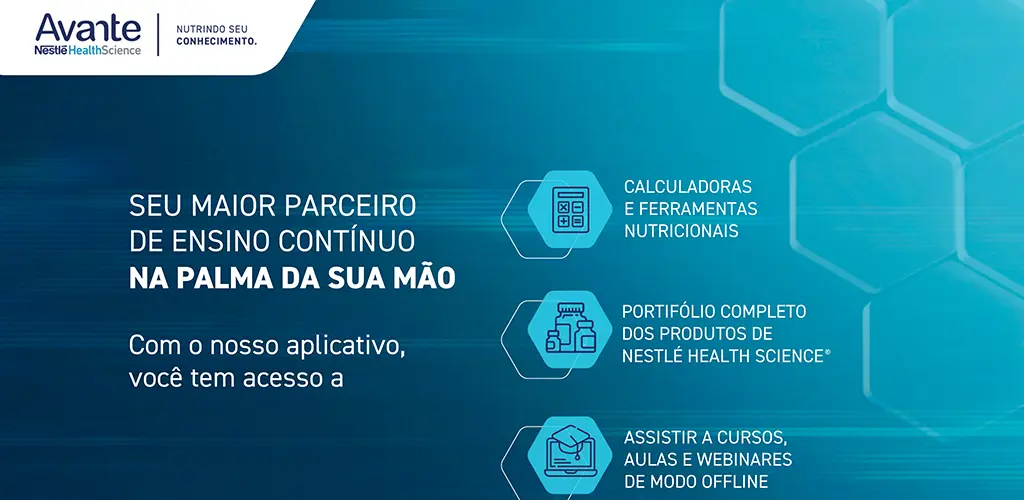 Avante
Nestlé HealthScience

NUTRINDO SEU CONHECIMENTO.

SEU MAIOR PARCEIRO DE ENSINO CONTÍNUO
NA PALMA DA SUA MÃO

Com o nosso aplicativo, você tem acesso a

CALCULADORAS E FERRAMENTAS NUTRICIONAIS

PORTIFÓLIO COMPLETO DOS PRODUTOS DE NESTLÉ HEALTH SCIENCE®

ASSISTIR A CURSOS, AULAS E WEBINARES DE MODO OFFLINE